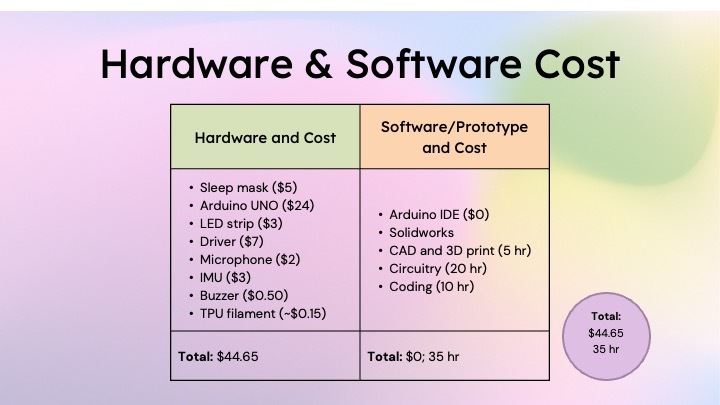 Hardware & Software Cost

| Hardware and Cost | Software/Prototype and Cost |
|---|---|
| • Sleep mask (\$5) • Arduino UNO (\$24) • LED strip (\$3) • Driver (\$7) • Microphone (\$2) • IMU (\$3) • Buzzer (\$0.50) • TPU filament (~\$0.15) | • Arduino IDE (\$0) • Solidworks • CAD and 3D print (5 hr) • Circuitry (20 hr) • Coding (10 hr) |
| **Total:** \$44.65 | **Total:** \$0; 35 hr |

Total:
\$44.65
35 hr